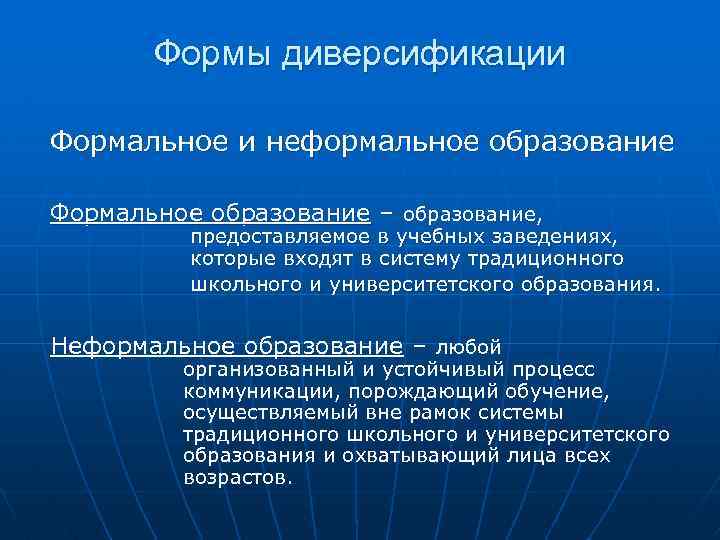 Формы диверсификации

Формальное и неформальное образование

Формальное образование – образование, предоставляемое в учебных заведениях, которые входят в систему традиционного школьного и университетского образования.

Неформальное образование – любой организованный и устойчивый процесс коммуникации, порождающий обучение, осуществляемый вне рамок системы традиционного школьного и университетского образования и охватывающий лица всех возрастов.